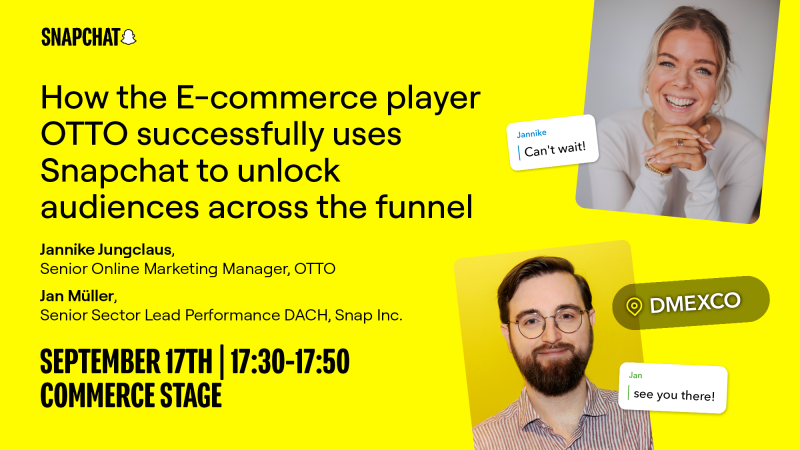 SNAPCHAT

How the E-commerce player OTTO successfully uses Snapchat to unlock audiences across the funnel

Jannike Jungclaus,
Senior Online Marketing Manager, OTTO

Jan Müller,
Senior Sector Lead Performance DACH, Snap Inc.

SEPTEMBER 17TH | 17:30-17:50
COMMERCE STAGE

Jannike
Can't wait!

DMEXCO

Jan
see you there!